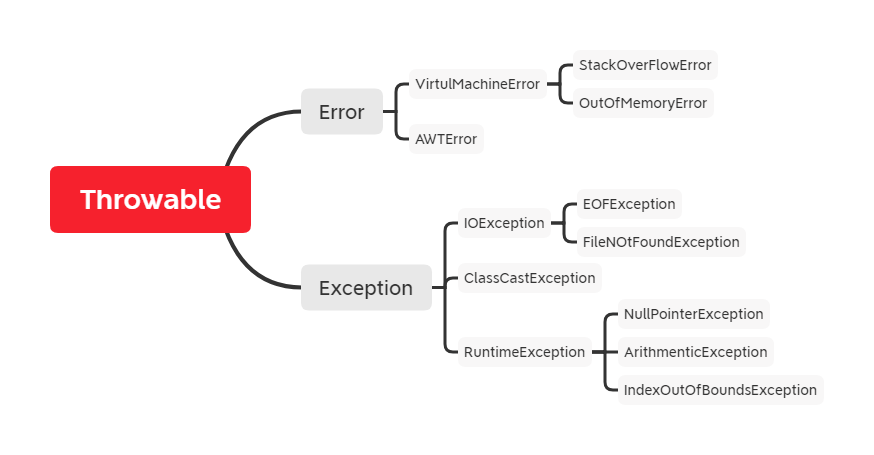 Throwable

Error

VirtulMachineError

StackOverFlowError

OutOfMemoryError

AWTError

Exception

IOException

EOFException

FileNOtFoundException

ClassCastException

RuntimeException

NullPointerException

ArithmenticException

IndexOutOfBoundsException